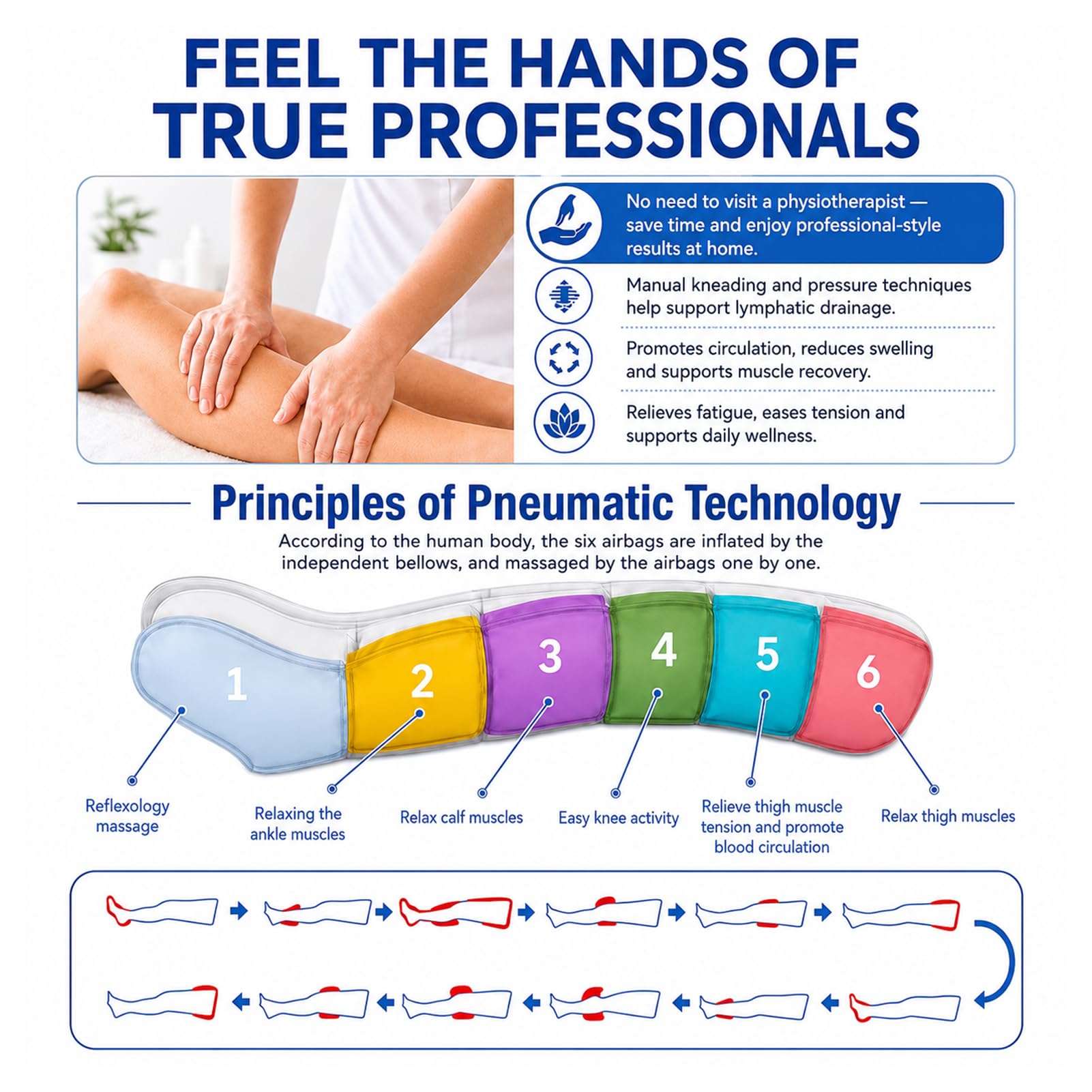 FEEL THE HANDS OF TRUE PROFESSIONALS

No need to visit a physiotherapist — save time and enjoy professional-style results at home.

Manual kneading and pressure techniques help support lymphatic drainage.

Promotes circulation, reduces swelling and supports muscle recovery.

Relieves fatigue, eases tension and supports daily wellness.

Principles of Pneumatic Technology

According to the human body, the six airbags are inflated by the independent bellows, and massaged by the airbags one by one.

1
2
3
4
5
6

Reflexology massage

Relaxing the ankle muscles

Relax calf muscles

Easy knee activity

Relieve thigh muscle tension and promote blood circulation

Relax thigh muscles